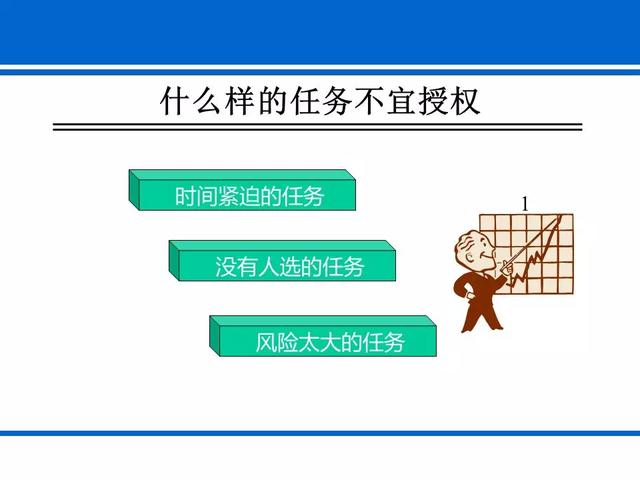 什么样的任务不宜授权

时间紧迫的任务

没有人选的任务

风险太大的任务

1